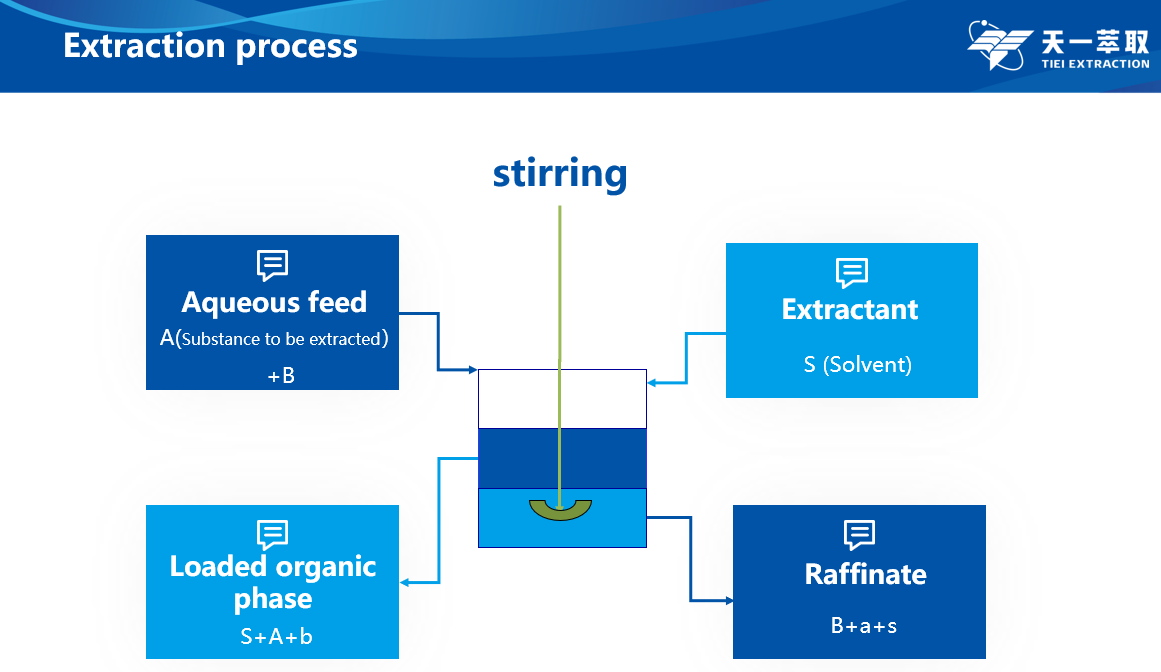 Extraction process

天一萃取
TIEI EXTRACTION

stirring

Aqueous feed
A(Substance to be extracted)
+B

Extractant
S (Solvent)

Loaded organic phase
S+A+b

Raffinate
B+a+s